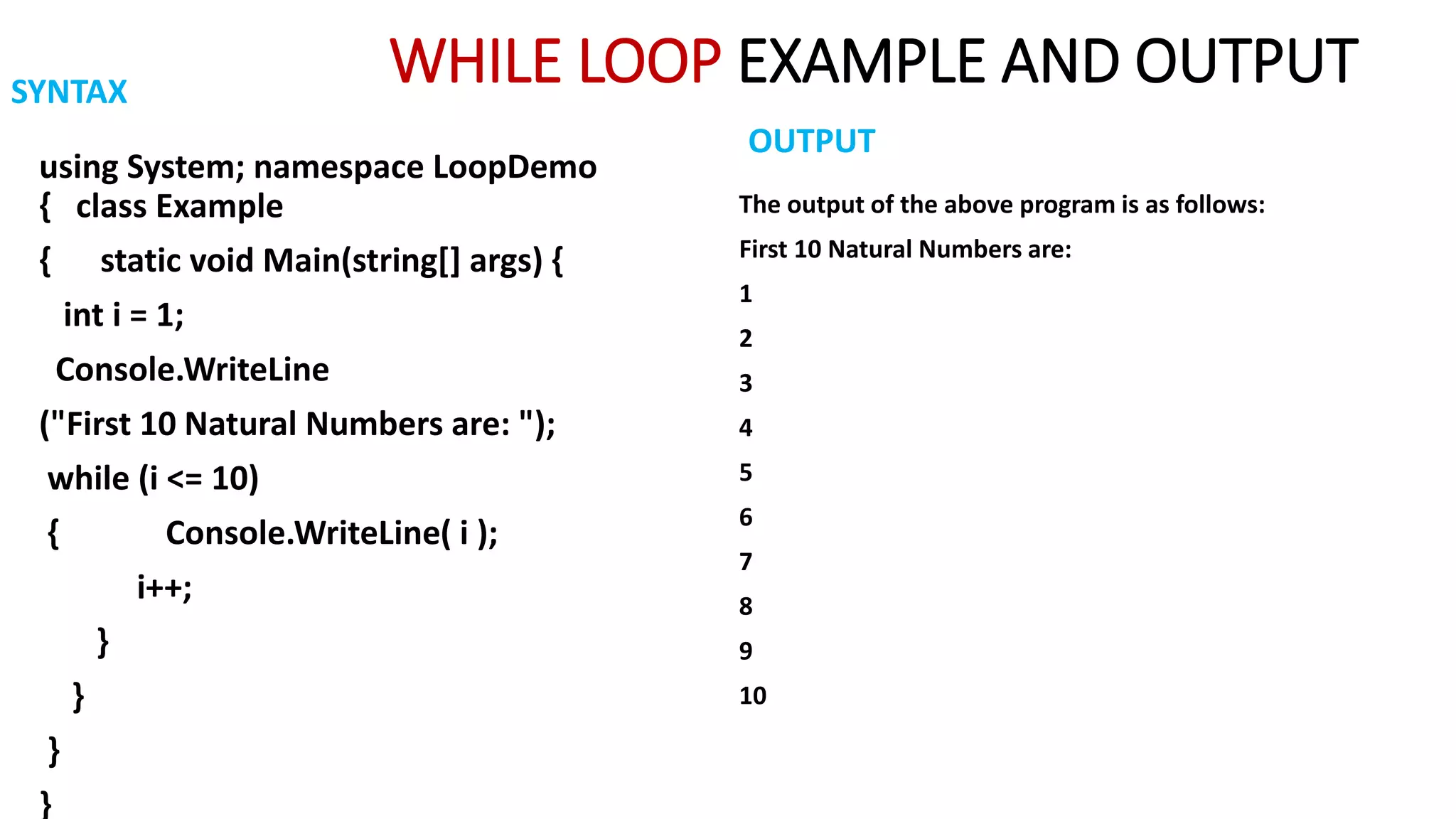 WHILE LOOP EXAMPLE AND OUTPUT

SYNTAX

using System; namespace LoopDemo
{ class Example
{ static void Main(string[] args) {
int i = 1;
Console.WriteLine
("First 10 Natural Numbers are: ");
while (i <= 10)
{ Console.WriteLine( i );
i++;
}
}
}
}

OUTPUT

The output of the above program is as follows:

First 10 Natural Numbers are:

1

2

3

4

5

6

7

8

9

10